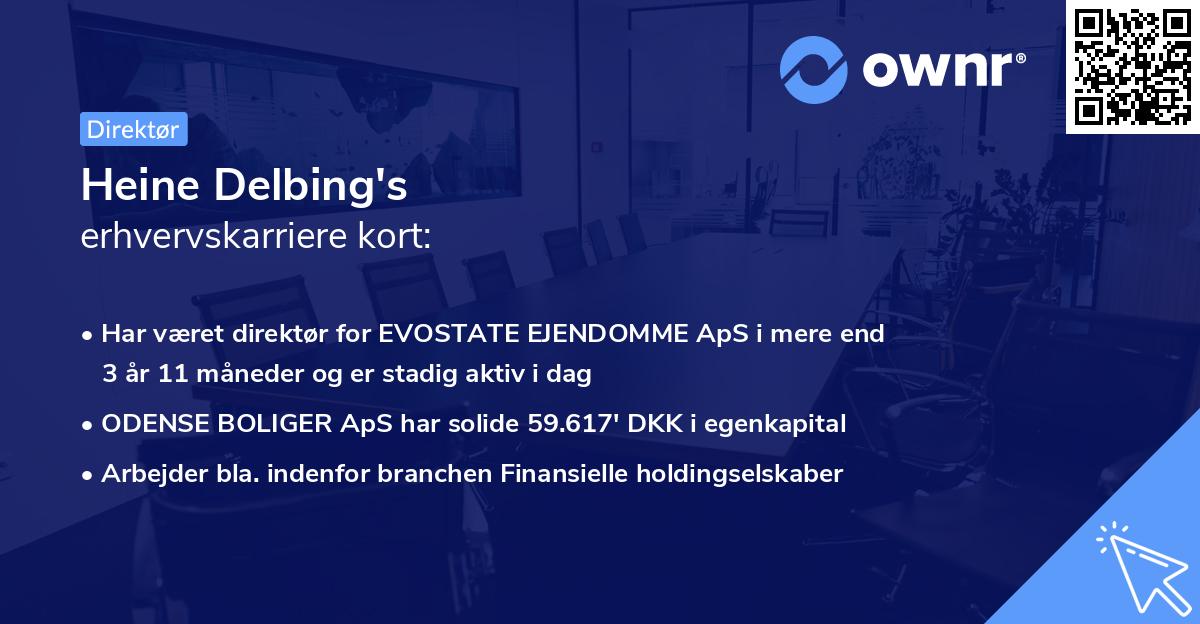 ownr®

Direktør

Heine Delbing's
erhvervskarriere kort:

• Har været direktør for EVOSTATE EJENDOMME ApS i mere end 3 år 11 måneder og er stadig aktiv i dag
• ODENSE BOLIGER ApS har solide 59.617' DKK i egenkapital
• Arbejder bla. indenfor branchen Finansielle holdingselskaber